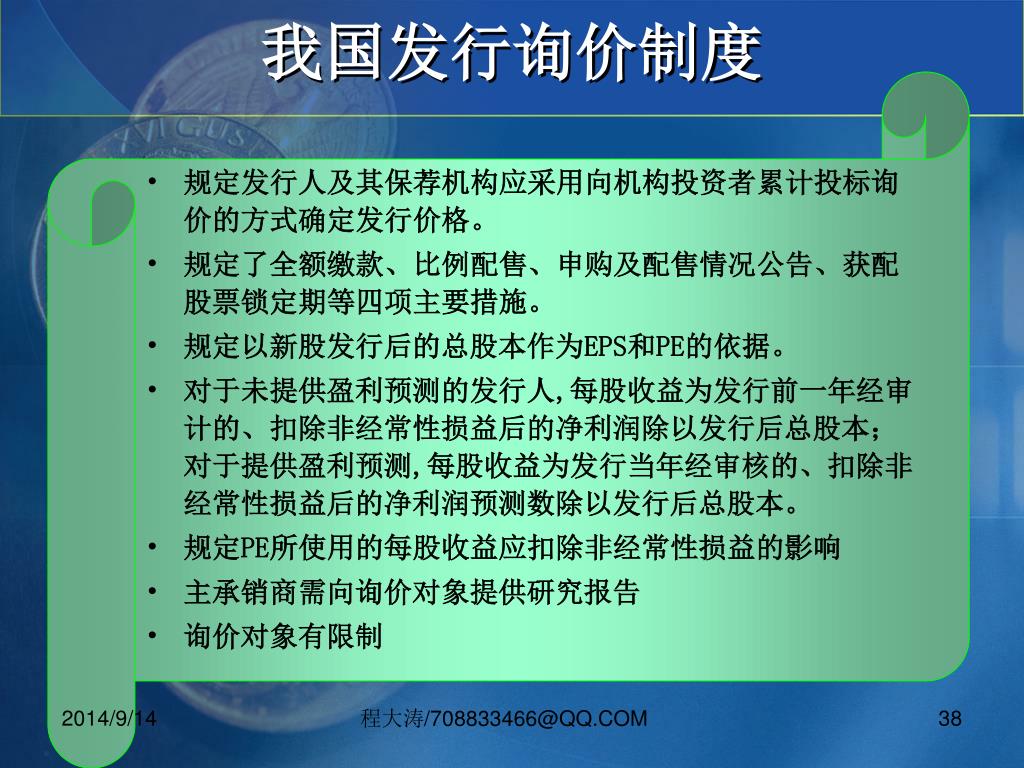 我国发行询价制度

• 规定发行人及其保荐机构应采用向机构投资者累计投标询价的方式确定发行价格。
• 规定了全额缴款、比例配售、申购及配售情况公告、获配股票锁定期等四项主要措施。
• 规定以新股发行后的总股本作为EPS和PE的依据。
• 对于未提供盈利预测的发行人,每股收益为发行前一年经审计的、扣除非经常性损益后的净利润除以发行后总股本;对于提供盈利预测,每股收益为发行当年经审核的、扣除非经常性损益后的净利润预测数除以发行后总股本。
• 规定PE所使用的每股收益应扣除非经常性损益的影响
• 主承销商需向询价对象提供研究报告
• 询价对象有限制

2014/9/14
程大涛/708833466@QQ.COM
38